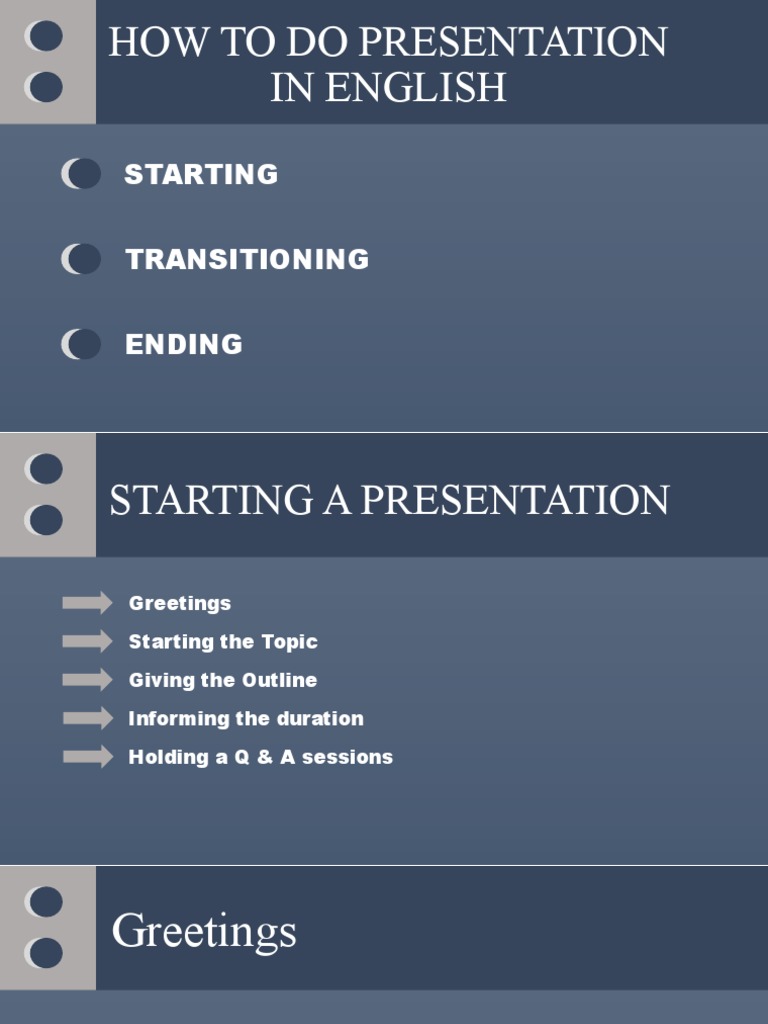 HOW TO DO PRESENTATION IN ENGLISH

STARTING

TRANSITIONING

ENDING

STARTING A PRESENTATION

Greetings

Starting the Topic

Giving the Outline

Informing the duration

Holding a Q & A sessions

Greetings